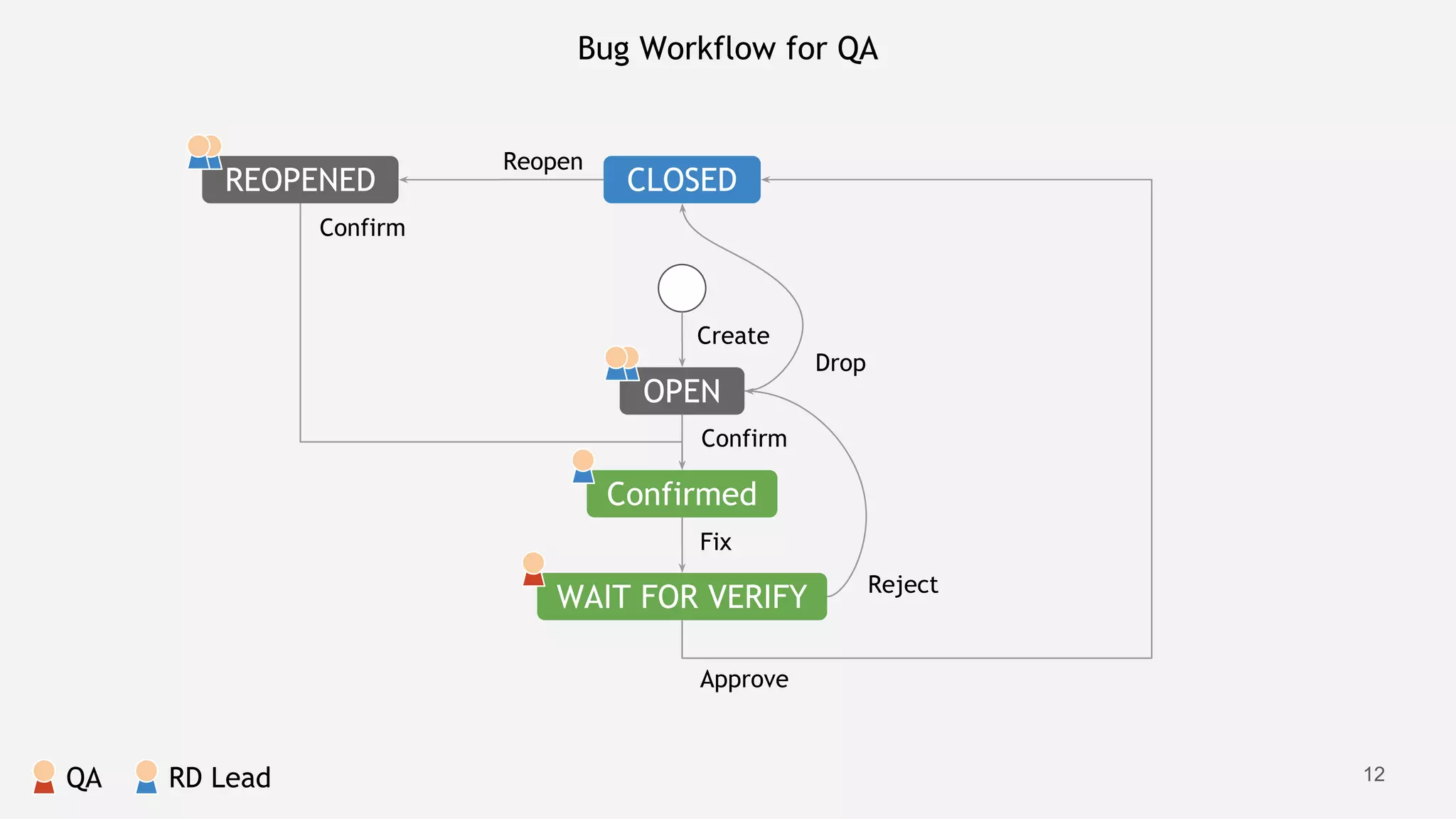 Bug Workflow for QA

REOPENED

Reopen

CLOSED

Confirm

Create

Drop

OPEN

Confirm

Confirmed

Fix

WAIT FOR VERIFY

Reject

Approve

QA RD Lead

12